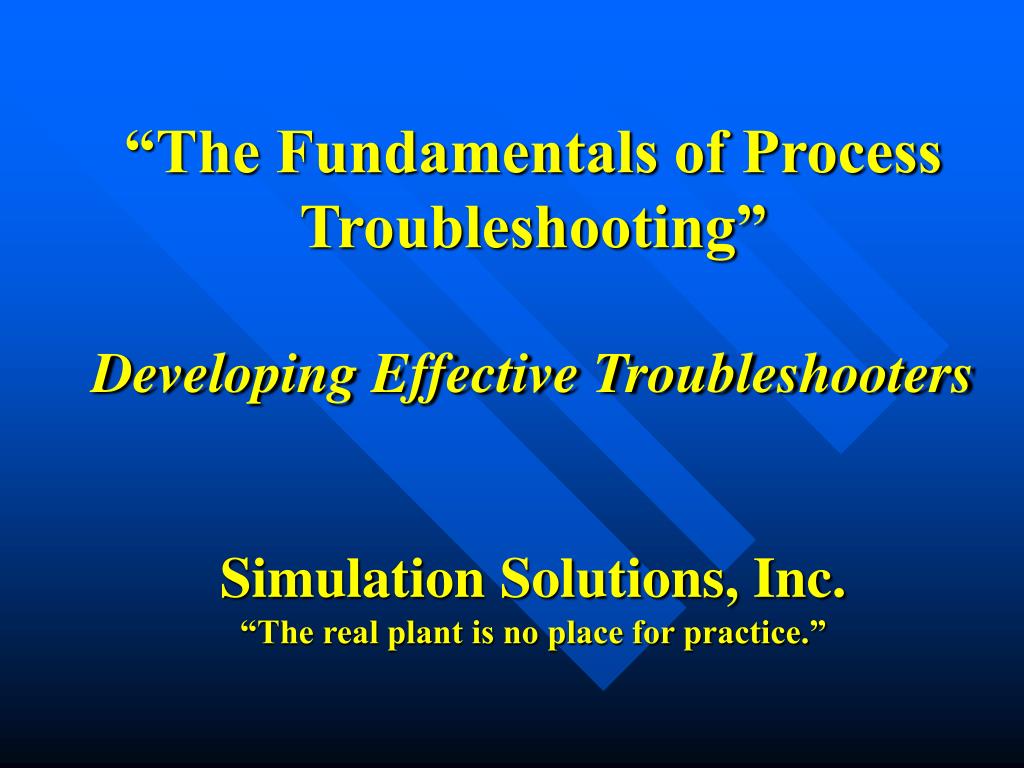 “The Fundamentals of Process Troubleshooting”

Developing Effective Troubleshooters

Simulation Solutions, Inc.
“The real plant is no place for practice.”